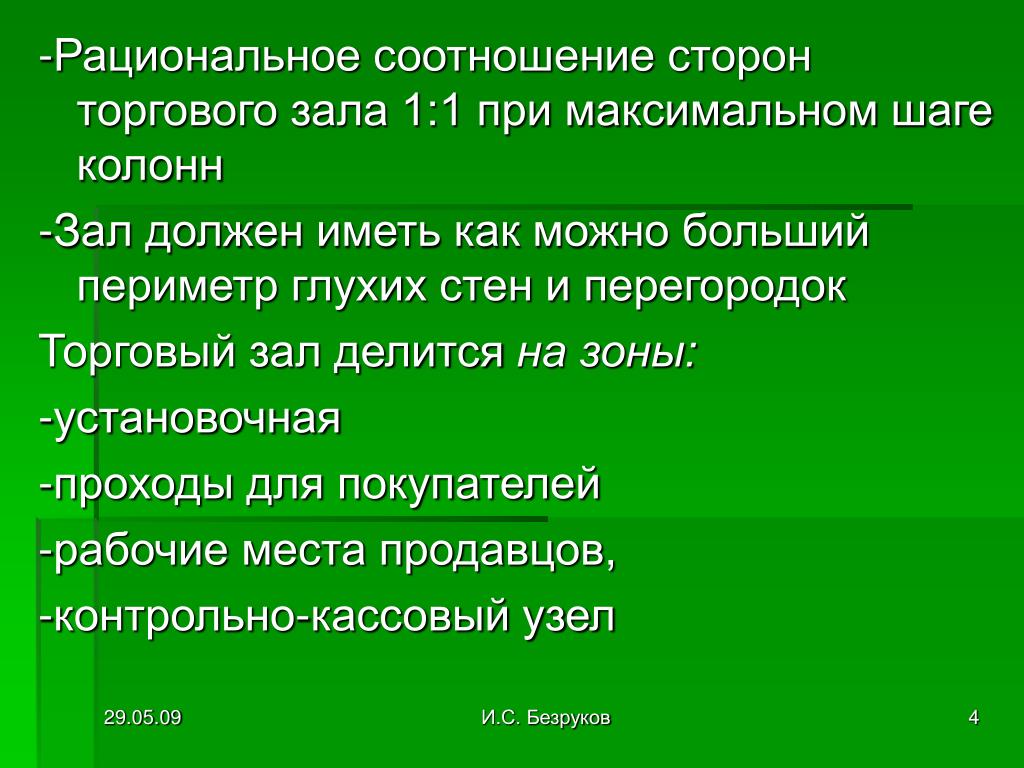 -Рациональное соотношение сторон торгового зала 1:1 при максимальном шаге колонн

-Зал должен иметь как можно больший периметр глухих стен и перегородок

Торговый зал делится на зоны:

-установочная

-проходы для покупателей

-рабочие места продавцов,

-контрольно-кассовый узел

29.05.09

И.С. Безруков

4